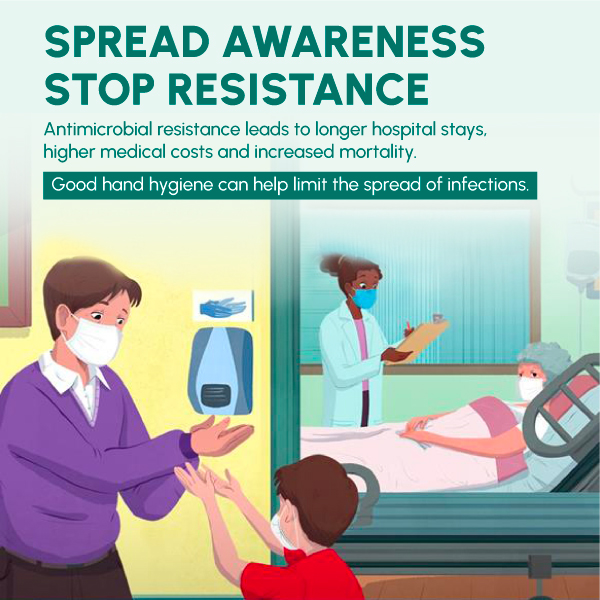 SPREAD AWARENESS
STOP RESISTANCE

Antimicrobial resistance leads to longer hospital stays, higher medical costs and increased mortality.

Good hand hygiene can help limit the spread of infections.